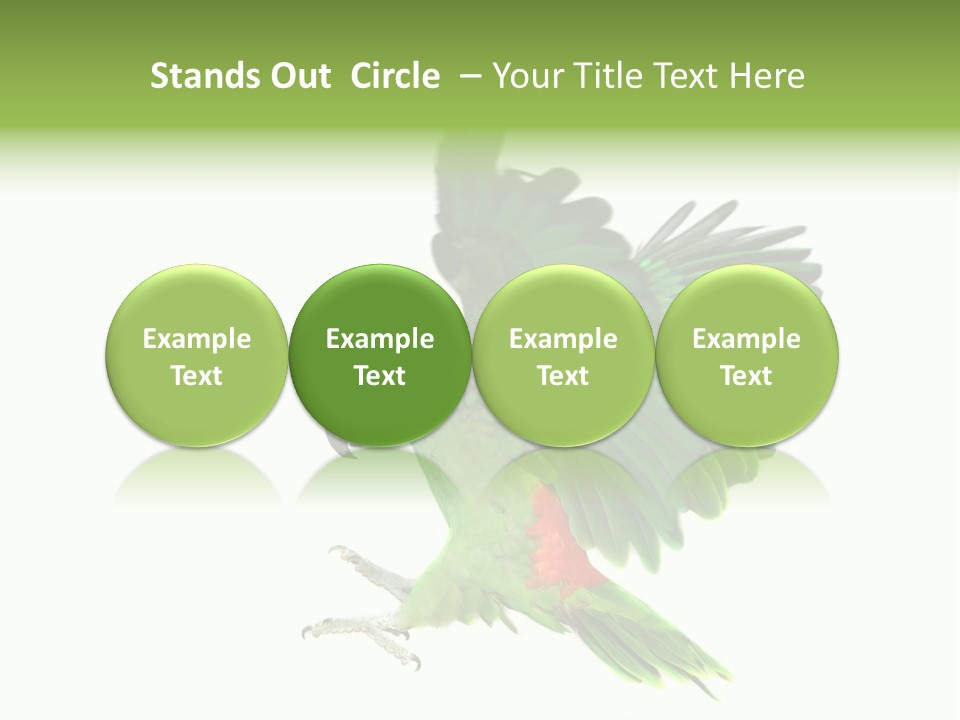 Stands Out Circle – Your Title Text Here

Example Text

Example Text

Example Text

Example Text